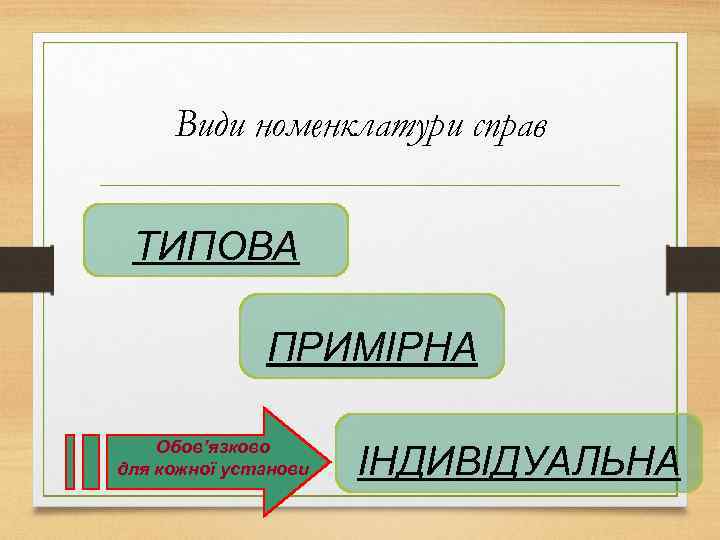 Види номенклатури справ

ТИПОВА

ПРИМІРНА

Обов'язково для кожної установи

ІНДИВІДУАЛЬНА